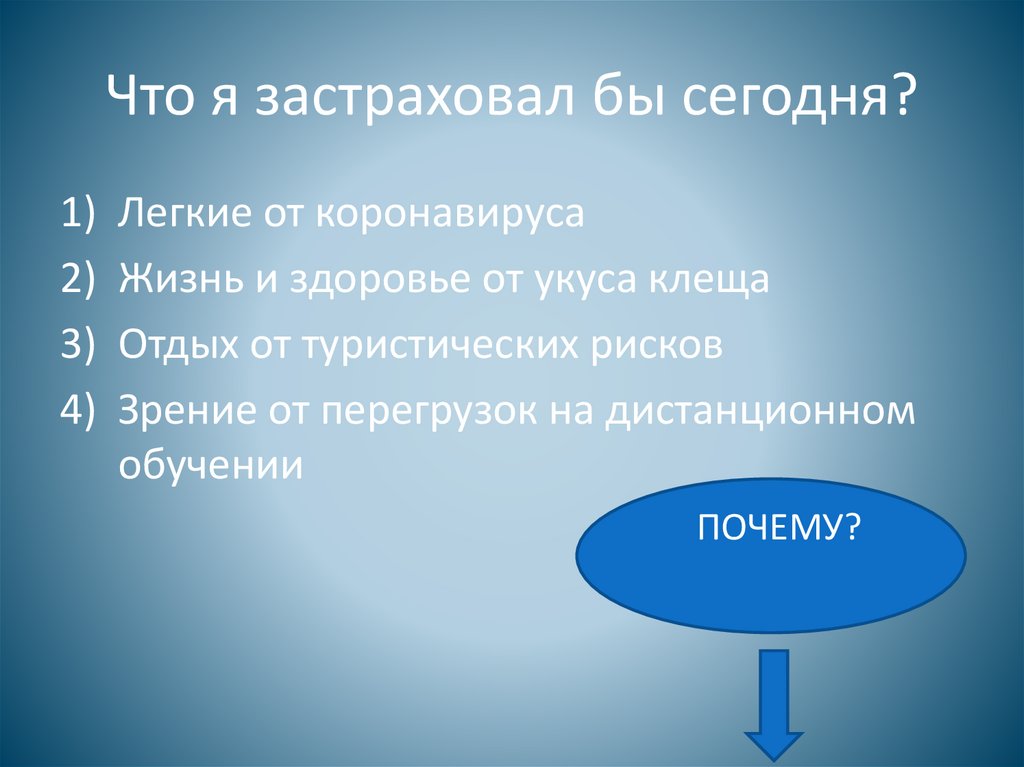 Что я застраховал бы сегодня?

1) Легкие от коронавируса
2) Жизнь и здоровье от укуса клеща
3) Отдых от туристических рисков
4) Зрение от перегрузок на дистанционном обучении

ПОЧЕМУ?